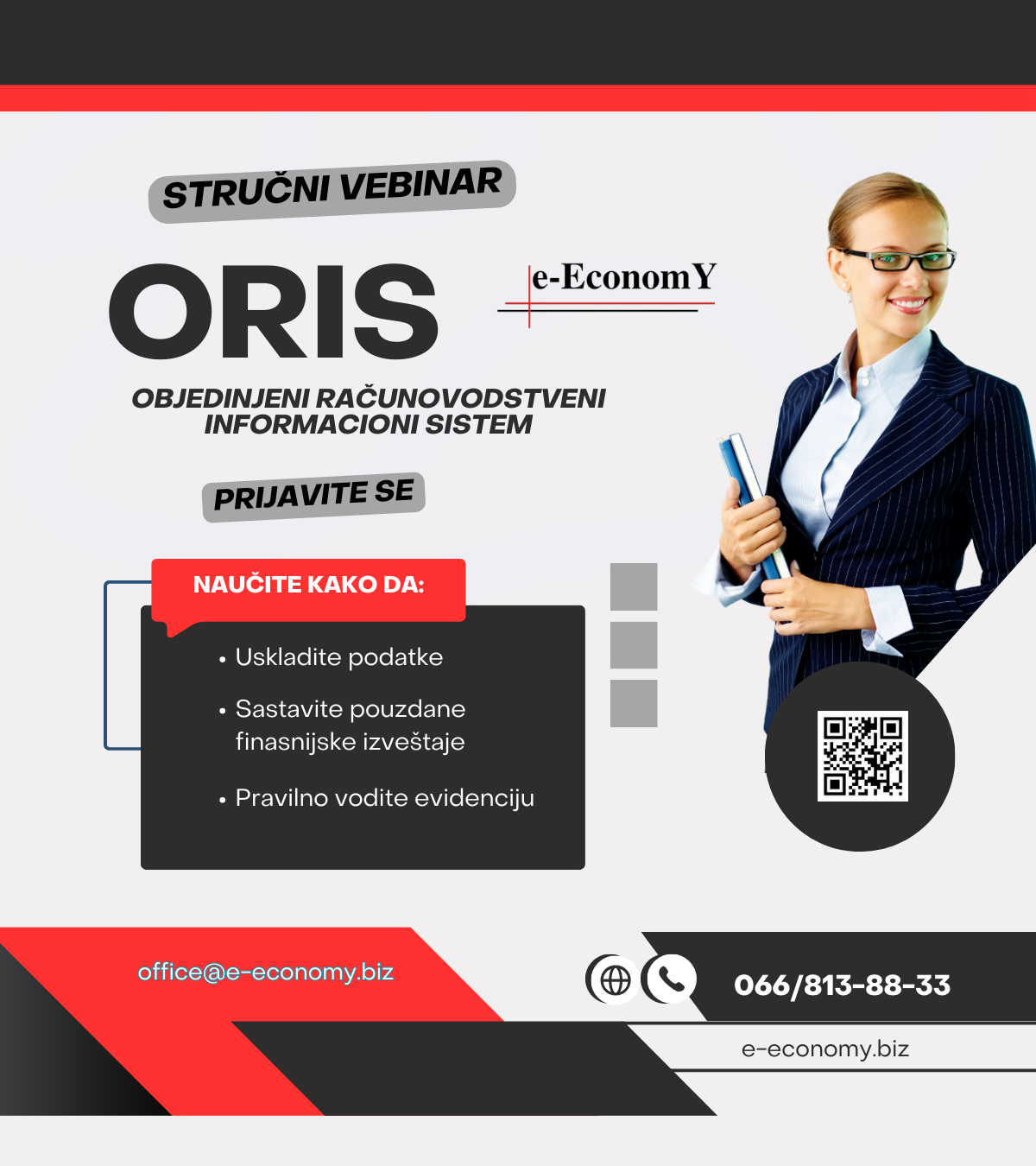 STRUČNI VEBINAR

ORIS

e-EconomY

OBJEDINJENI RAČUNOVODSTVENI INFORMACIONI SISTEM

PRIJAVITE SE

NAUČITE KAKO DA:

• Uskladite podatke

• Sastavite pouzdane finasnijske izveštaje

• Pravilno vodite evidenciju

office@e-economy.biz

066/813-88-33

e-economy.biz